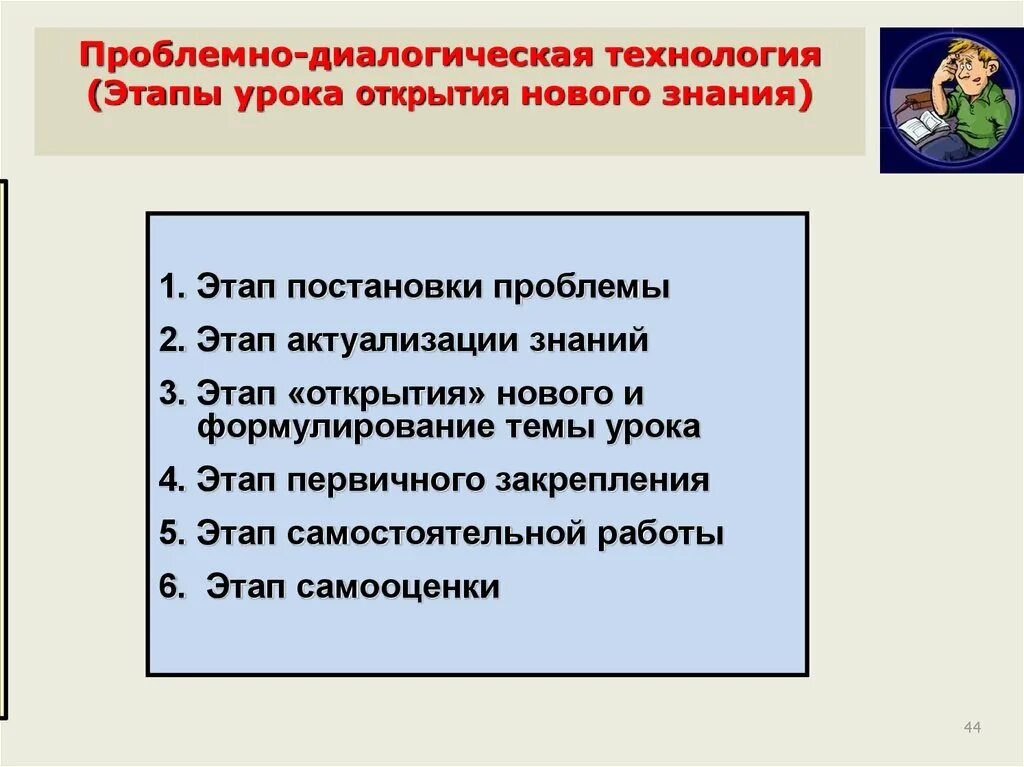 Проблемно-диалогическая технология
(Этапы урока открытия нового знания)

1. Этап постановки проблемы
2. Этап актуализации знаний
3. Этап «открытия» нового и формулирование темы урока
4. Этап первичного закрепления
5. Этап самостоятельной работы
6. Этап самооценки

44